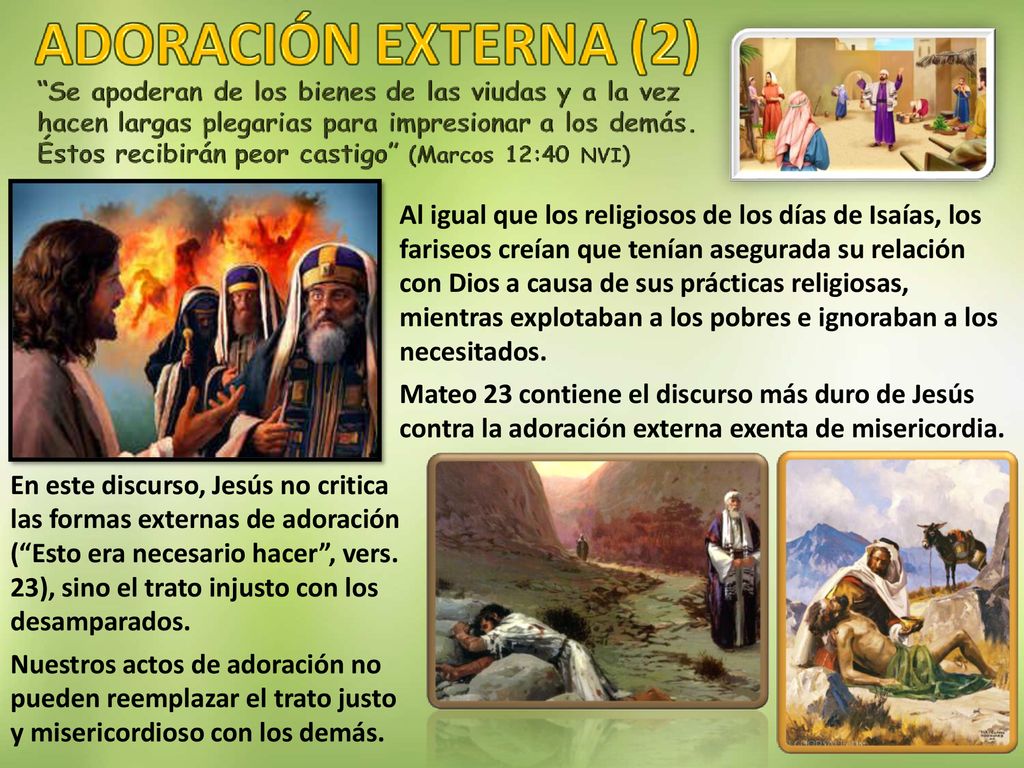 ADORACIÓN EXTERNA (2)

“Se apoderan de los bienes de las viudas y a la vez hacen largas plegarias para impresionar a los demás. Éstos recibirán peor castigo” (Marcos 12:40 NVI)

Al igual que los religiosos de los días de Isaías, los fariseos creían que tenían asegurada su relación con Dios a causa de sus prácticas religiosas, mientras explotaban a los pobres e ignoraban a los necesitados.

Mateo 23 contiene el discurso más duro de Jesús contra la adoración externa exenta de misericordia.

En este discurso, Jesús no critica las formas externas de adoración (“Esto era necesario hacer”, vers. 23), sino el trato injusto con los desamparados.

Nuestros actos de adoración no pueden reemplazar el trato justo y misericordioso con los demás.